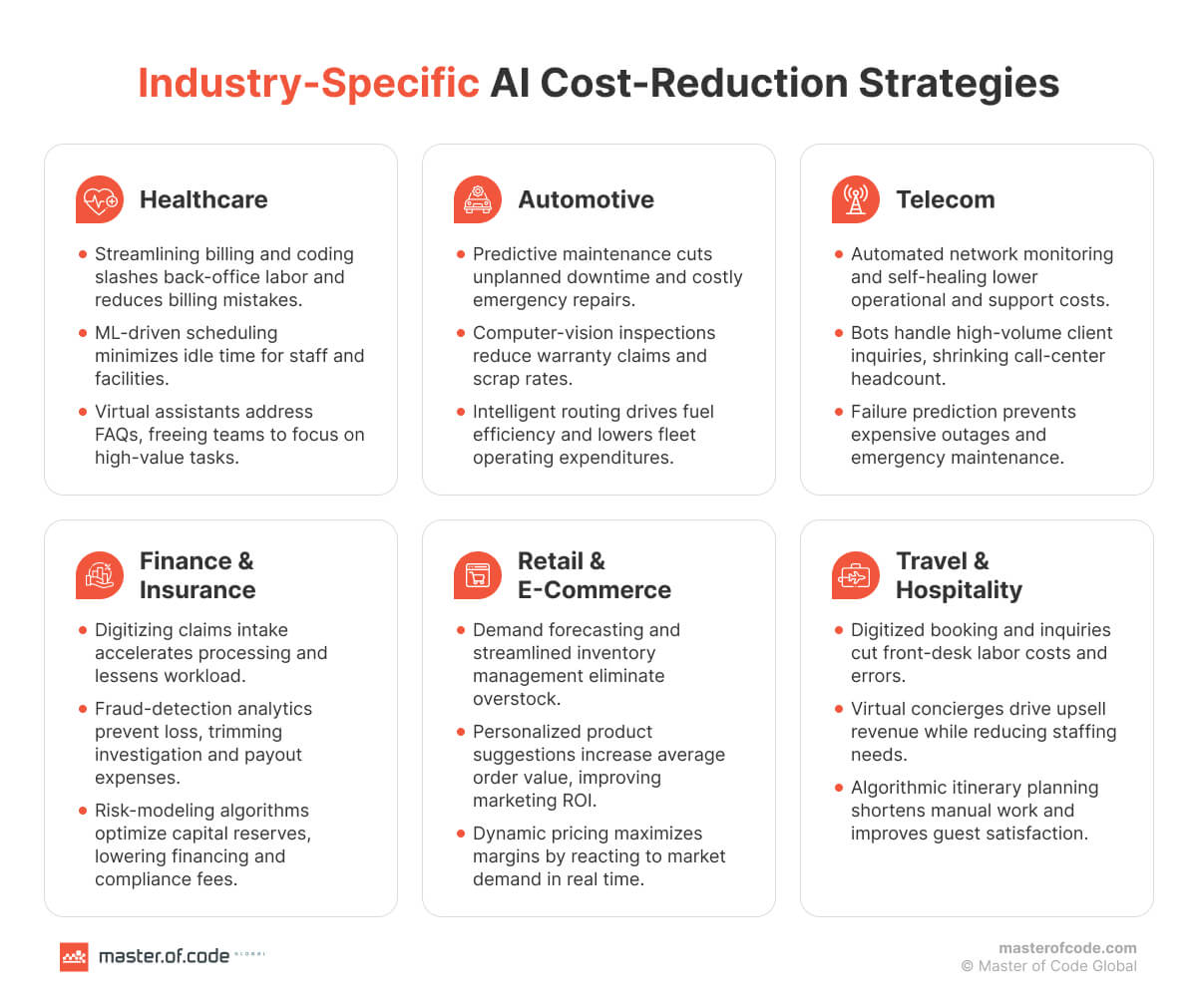 Industry-Specific AI Cost-Reduction Strategies

Healthcare

- Streamlining billing and coding slashes back-office labor and reduces billing mistakes.
- ML-driven scheduling minimizes idle time for staff and facilities.
- Virtual assistants address FAQs, freeing teams to focus on high-value tasks.

Automotive

- Predictive maintenance cuts unplanned downtime and costly emergency repairs.
- Computer-vision inspections reduce warranty claims and scrap rates.
- Intelligent routing drives fuel efficiency and lowers fleet operating expenditures.

Telecom

- Automated network monitoring and self-healing lower operational and support costs.
- Bots handle high-volume client inquiries, shrinking call-center headcount.
- Failure prediction prevents expensive outages and emergency maintenance.

Finance & Insurance

- Digitizing claims intake accelerates processing and lessens workload.
- Fraud-detection analytics prevent loss, trimming investigation and payout expenses.
- Risk-modeling algorithms optimize capital reserves, lowering financing and compliance fees.

Retail & E-Commerce

- Demand forecasting and streamlined inventory management eliminate overstock.
- Personalized product suggestions increase average order value, improving marketing ROI.
- Dynamic pricing maximizes margins by reacting to market demand in real time.

Travel & Hospitality

- Digitized booking and inquiries cut front-desk labor costs and errors.
- Virtual concierges drive upsell revenue while reducing staffing needs.
- Algorithmic itinerary planning shortens manual work and improves guest satisfaction.

master.of.code GLOBAL

masterofcode.com
© Master of Code Global